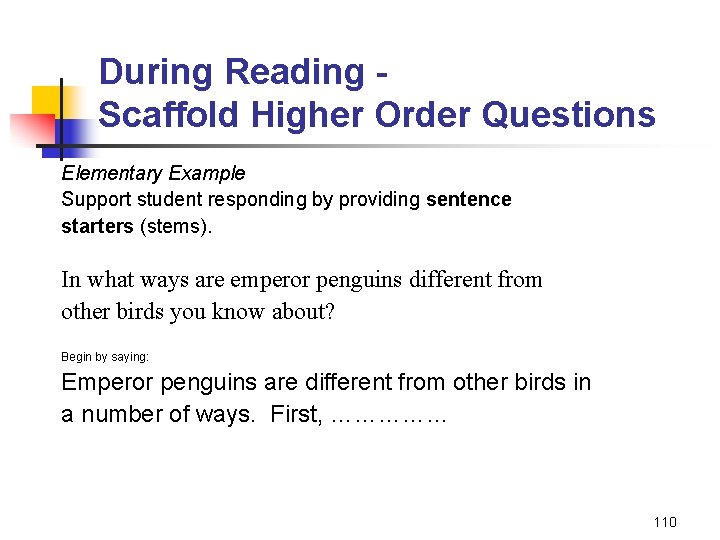 During Reading -
Scaffold Higher Order Questions

Elementary Example
Support student responding by providing sentence starters (stems).

In what ways are emperor penguins different from other birds you know about?

Begin by saying:
Emperor penguins are different from other birds in a number of ways. First, ……………

110